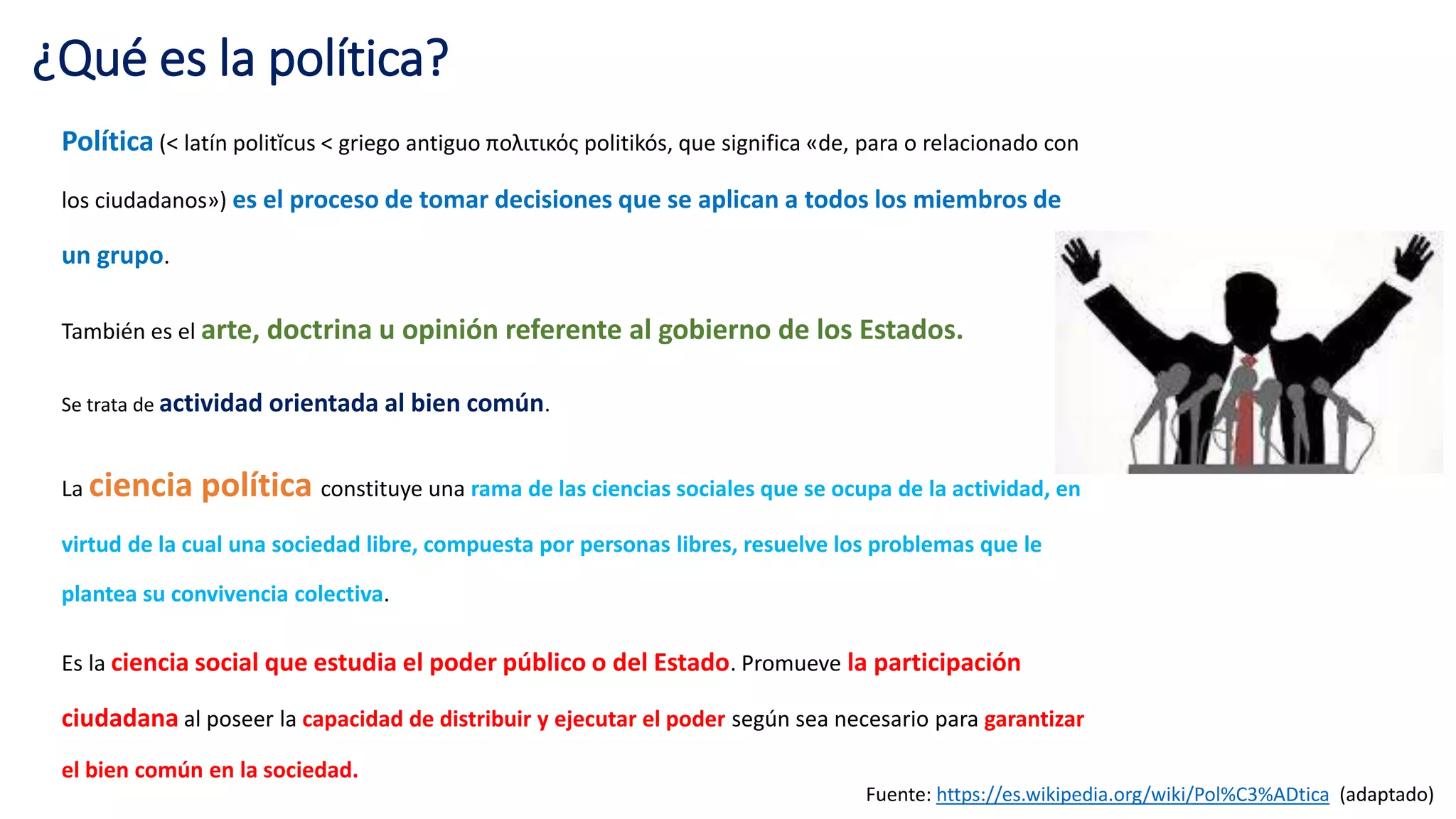 ¿Qué es la política?

Política (< latín politĭcus < griego antiguo πολιτικός politikós, que significa «de, para o relacionado con los ciudadanos») es el proceso de tomar decisiones que se aplican a todos los miembros de un grupo.

También es el arte, doctrina u opinión referente al gobierno de los Estados.

Se trata de actividad orientada al bien común.

La ciencia política constituye una rama de las ciencias sociales que se ocupa de la actividad, en virtud de la cual una sociedad libre, compuesta por personas libres, resuelve los problemas que le plantea su convivencia colectiva.

Es la ciencia social que estudia el poder público o del Estado. Promueve la participación ciudadana al poseer la capacidad de distribuir y ejecutar el poder según sea necesario para garantizar el bien común en la sociedad.

Fuente: https://es.wikipedia.org/wiki/Pol%C3%ADtica (adaptado)